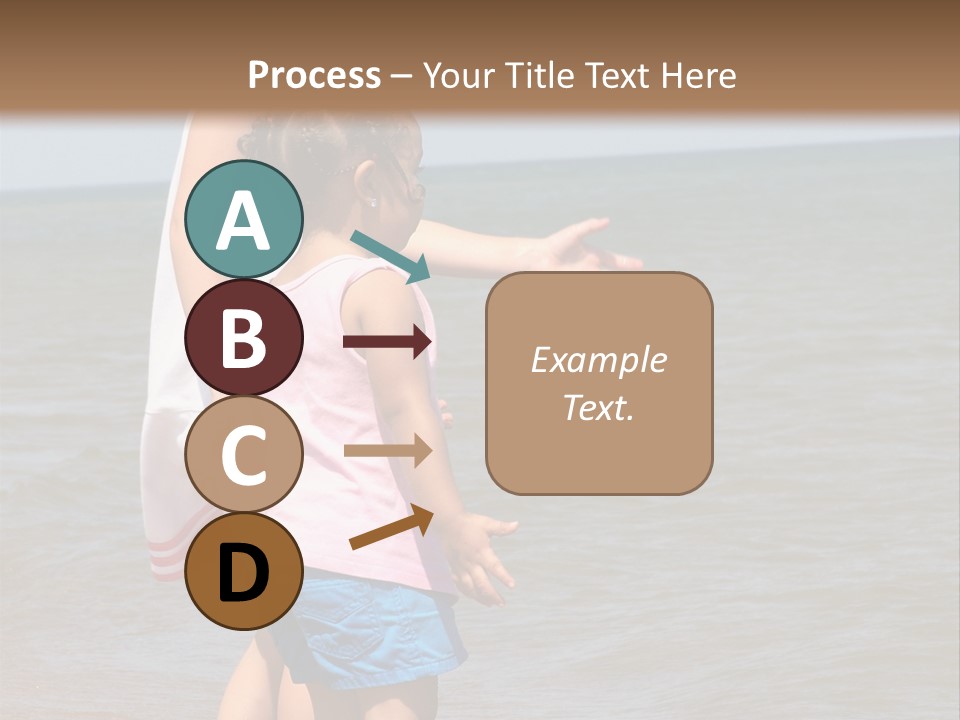 Process – Your Title Text Here

A

B

C

D

Example Text.